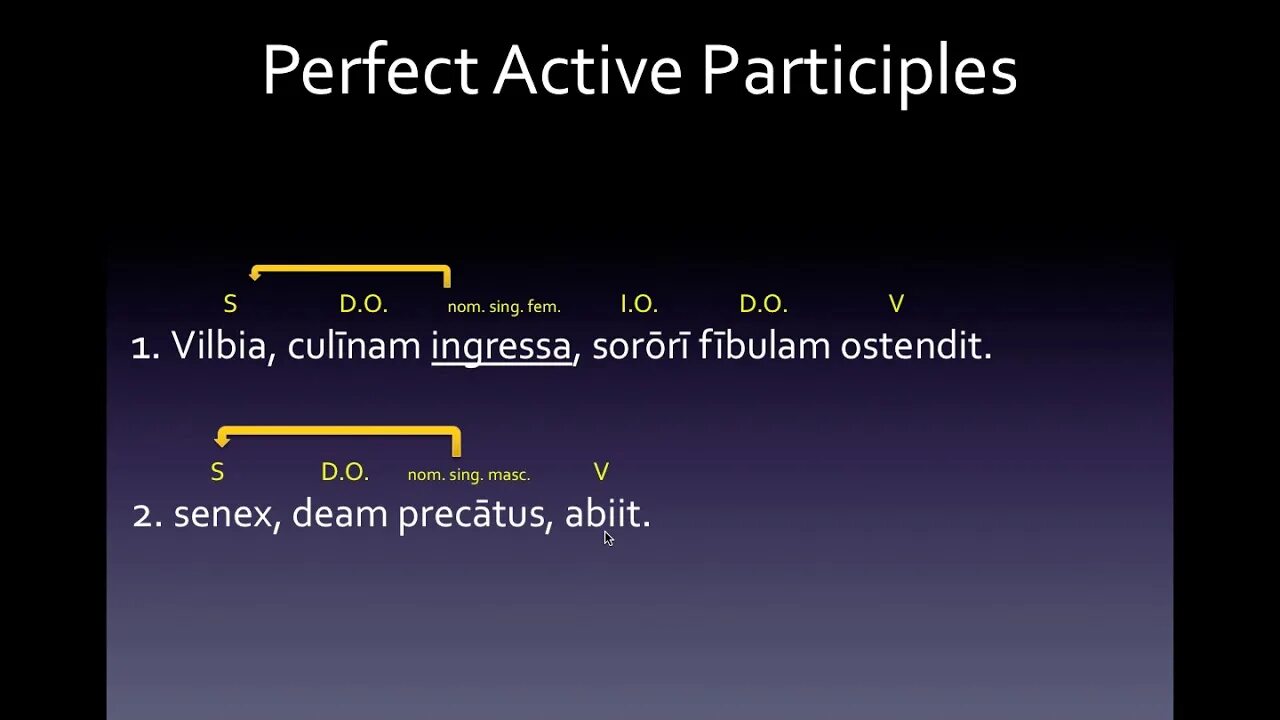 Perfect Active Participles

S D.O. nom. sing. fem. I.O. D.O. V

1. Vilbia, culīnam ingressa, sorōrī fībulam ostendit.

S D.O. nom. sing. masc. V

2. senex, deam precātus, abiit.